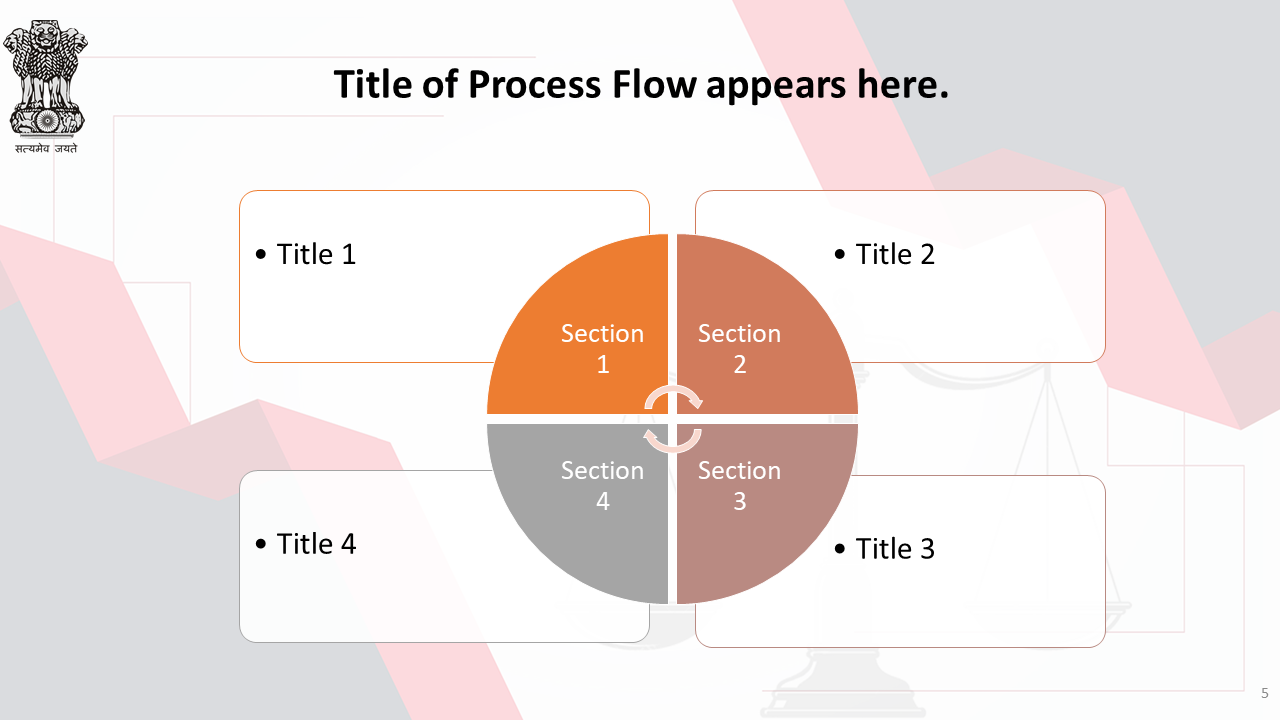 सत्यमेव जयते

Title of Process Flow appears here.

• Title 1

• Title 2

Section 1

Section 2

Section 4

Section 3

• Title 4

• Title 3

5